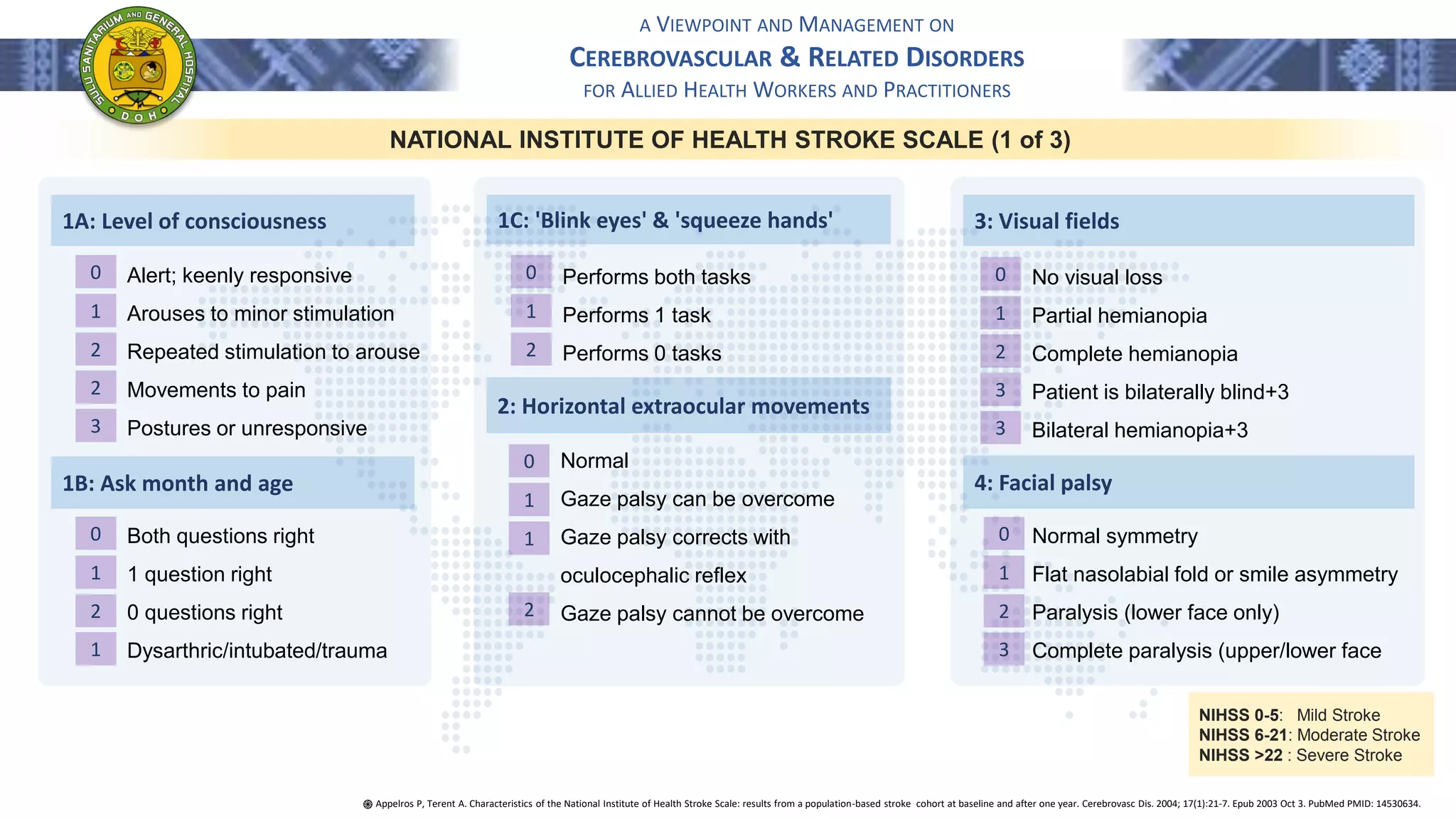 SULU SANITARIUM AND GENERAL HOSPITAL
DOH

A VIEWPOINT AND MANAGEMENT ON
CEREBROVASCULAR & RELATED DISORDERS
FOR ALLIED HEALTH WORKERS AND PRACTITIONERS

NATIONAL INSTITUTE OF HEALTH STROKE SCALE (1 of 3)

1A: Level of consciousness

0 Alert; keenly responsive
1 Arouses to minor stimulation
2 Repeated stimulation to arouse
2 Movements to pain
3 Postures or unresponsive

1B: Ask month and age

0 Both questions right
1 1 question right
2 0 questions right
1 Dysarthric/intubated/trauma

1C: 'Blink eyes' & 'squeeze hands'

0 Performs both tasks
1 Performs 1 task
2 Performs 0 tasks

2: Horizontal extraocular movements

0 Normal
1 Gaze palsy can be overcome
1 Gaze palsy corrects with oculocephalic reflex
2 Gaze palsy cannot be overcome

3: Visual fields

0 No visual loss
1 Partial hemianopia
2 Complete hemianopia
3 Patient is bilaterally blind+3
3 Bilateral hemianopia+3

4: Facial palsy

0 Normal symmetry
1 Flat nasolabial fold or smile asymmetry
2 Paralysis (lower face only)
3 Complete paralysis (upper/lower face

NIHSS 0-5: Mild Stroke
NIHSS 6-21: Moderate Stroke
NIHSS >22 : Severe Stroke

Appelros P, Terent A. Characteristics of the National Institute of Health Stroke Scale: results from a population-based stroke cohort at baseline and after one year. Cerebrovasc Dis. 2004; 17(1):21-7. Epub 2003 Oct 3. PubMed PMID: 14530634.